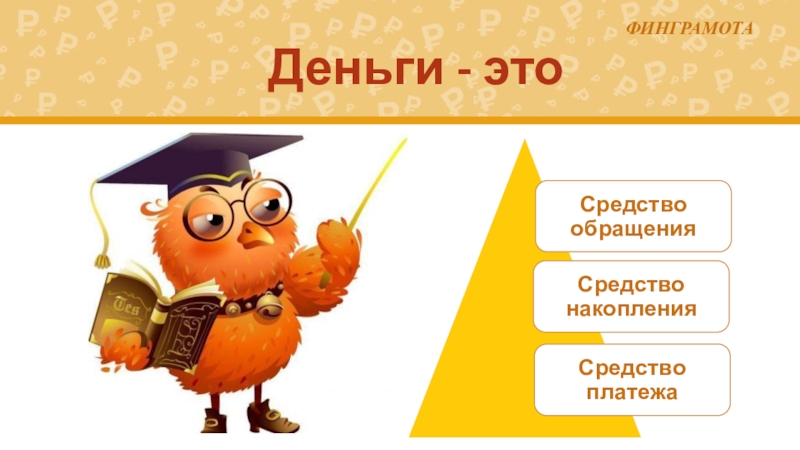 ФИНГРАМОТА

Деньги - это

Tes

Средство обращения

Средство накопления

Средство платежа